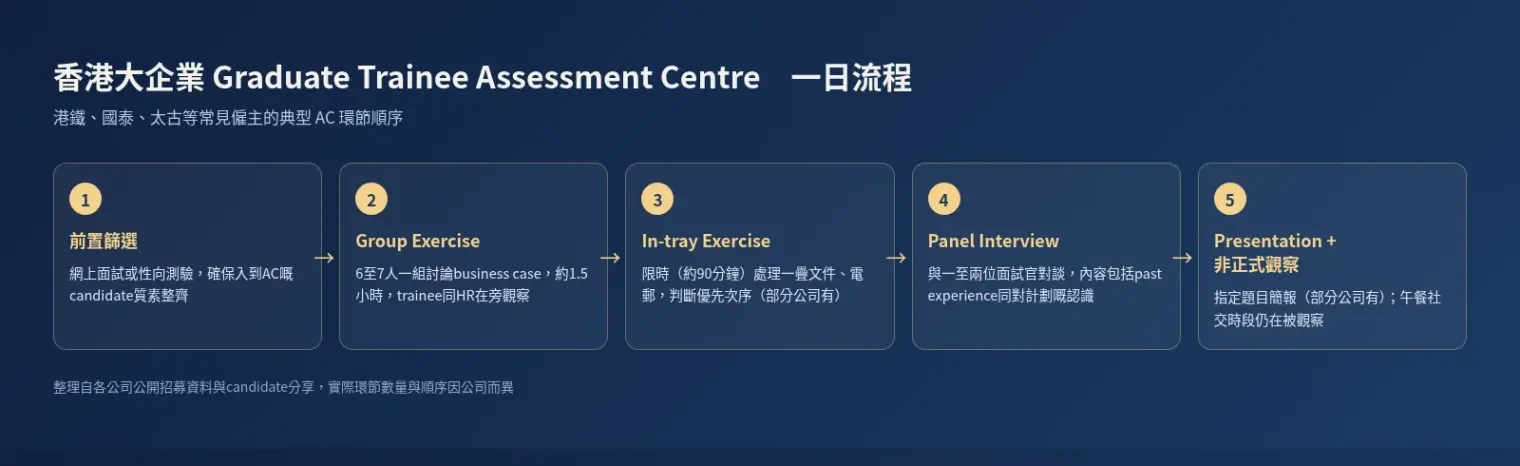 香港大企業 Graduate Trainee Assessment Centre 一日流程

港鐵、國泰、太古等常見僱主的典型 AC 環節順序

1
前置篩選
網上面試或性向測驗，確保入到AC嘅candidate質素整齊

→

2
Group Exercise
6至7人一組討論business case，約1.5小時，trainee同HR在旁觀察

→

3
In-tray Exercise
限時（約90分鐘）處理一疊文件、電郵，判斷優先次序（部分公司有）

→

4
Panel Interview
與一至兩位面試官對談，內容包括past experience同對計劃嘅認識

→

5
Presentation + 非正式觀察
指定題目簡報（部分公司有）；午餐社交時段仍在被觀察

整理自各公司公開招募資料與candidate分享，實際環節數量與順序因公司而異